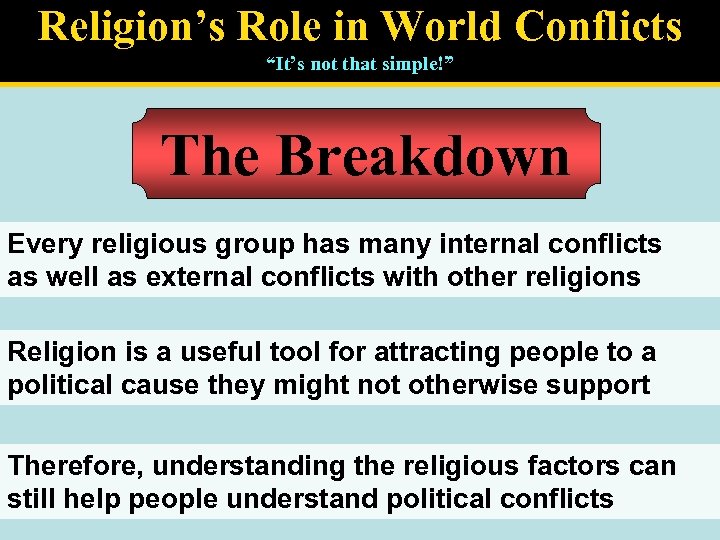 Religion’s Role in World Conflicts
“It’s not that simple!”

The Breakdown

Every religious group has many internal conflicts as well as external conflicts with other religions

Religion is a useful tool for attracting people to a political cause they might not otherwise support

Therefore, understanding the religious factors can still help people understand political conflicts